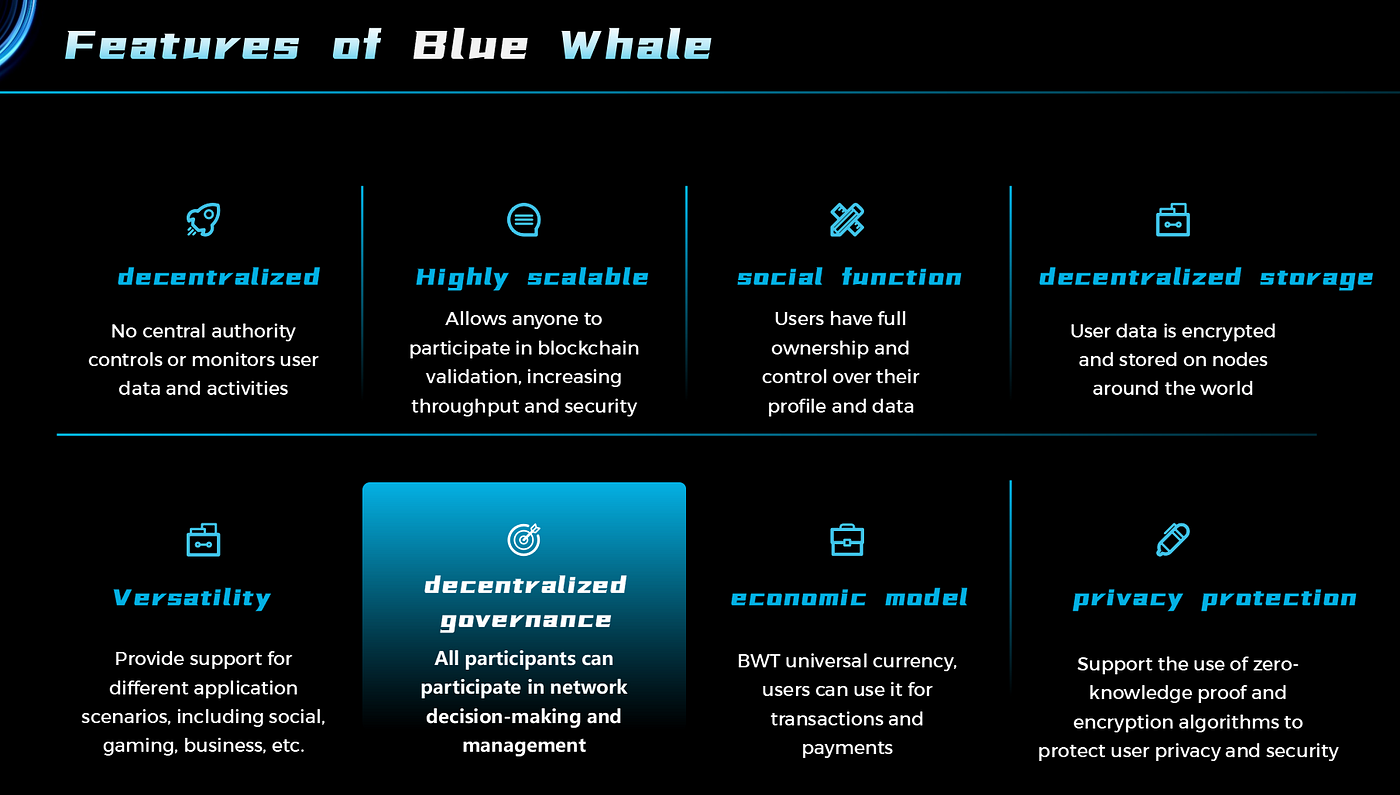 Features of Blue Whale

decentralized

No central authority controls or monitors user data and activities

Highly scalable

Allows anyone to participate in blockchain validation, increasing throughput and security

social function

Users have full ownership and control over their profile and data

decentralized storage

User data is encrypted and stored on nodes around the world

Versatility

Provide support for different application scenarios, including social, gaming, business, etc.

decentralized governance

All participants can participate in network decision-making and management

economic model

BWT universal currency, users can use it for transactions and payments

privacy protection

Support the use of zero-knowledge proof and encryption algorithms to protect user privacy and security